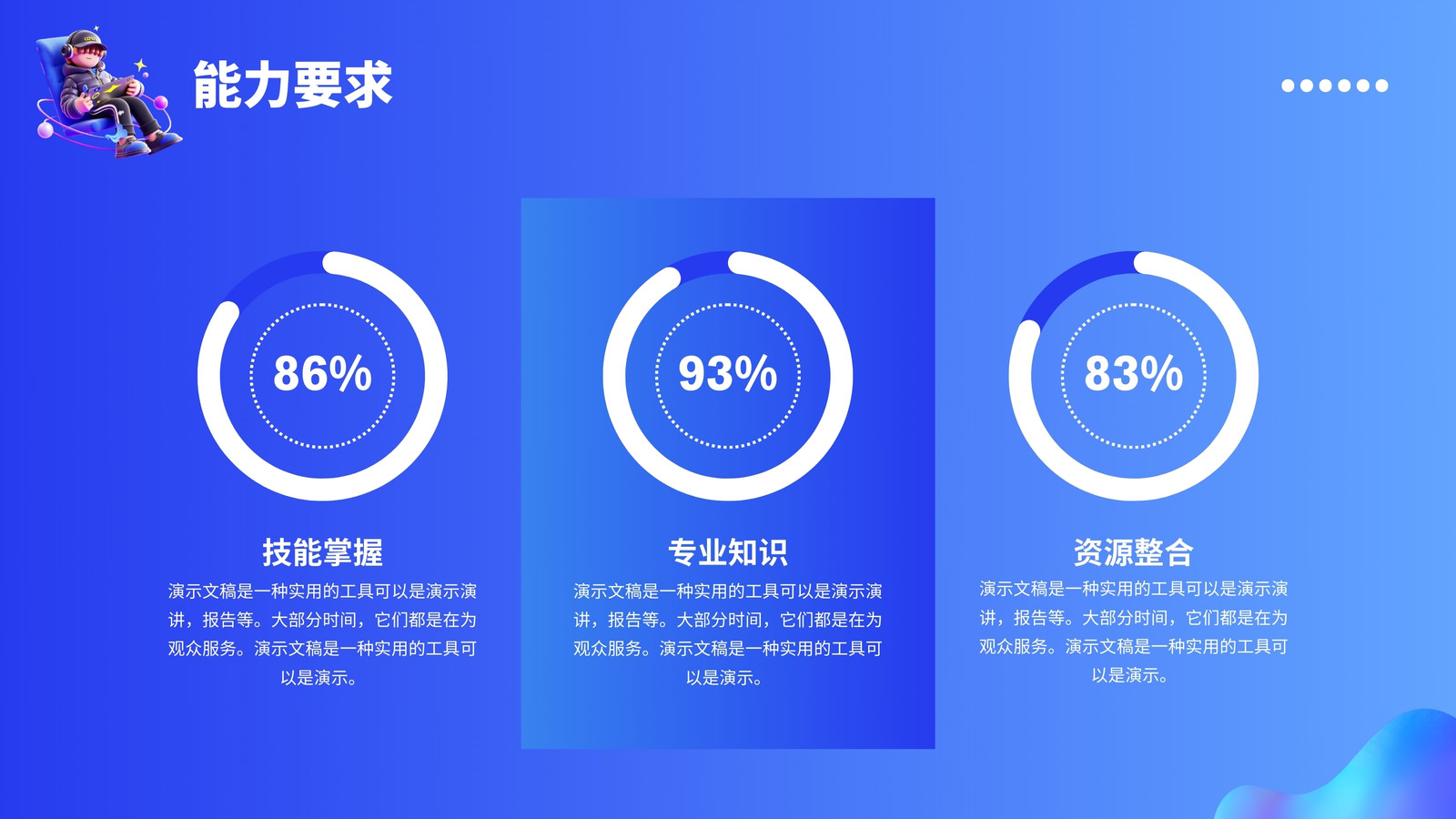 能力要求

86%

技能掌握

演示文稿是一种实用的工具可以是演示演讲，报告等。大部分时间，它们都是在为观众服务。演示文稿是一种实用的工具可以是演示。

93%

专业知识

演示文稿是一种实用的工具可以是演示演讲，报告等。大部分时间，它们都是在为观众服务。演示文稿是一种实用的工具可以是演示。

83%

资源整合

演示文稿是一种实用的工具可以是演示演讲，报告等。大部分时间，它们都是在为观众服务。演示文稿是一种实用的工具可以是演示。